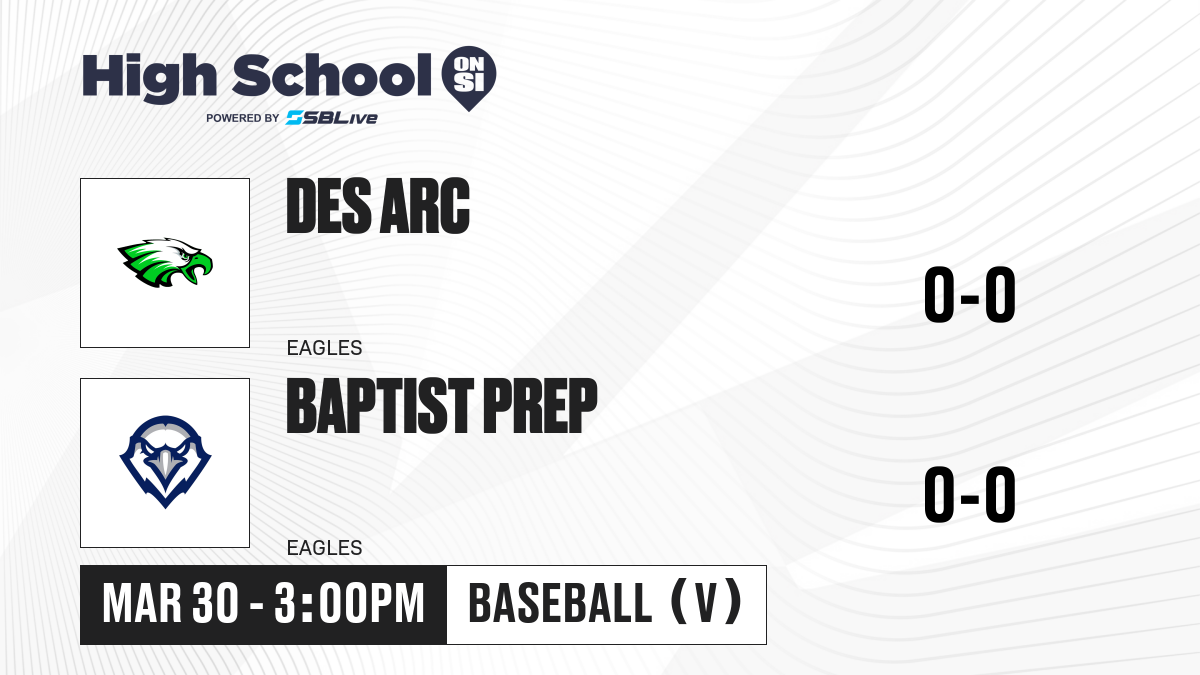 High School ON SI
POWERED BY SBLive

DES ARC
EAGLES
0-0

BAPTIST PREP
EAGLES
0-0

MAR 30 - 3:00PM
BASEBALL (V)